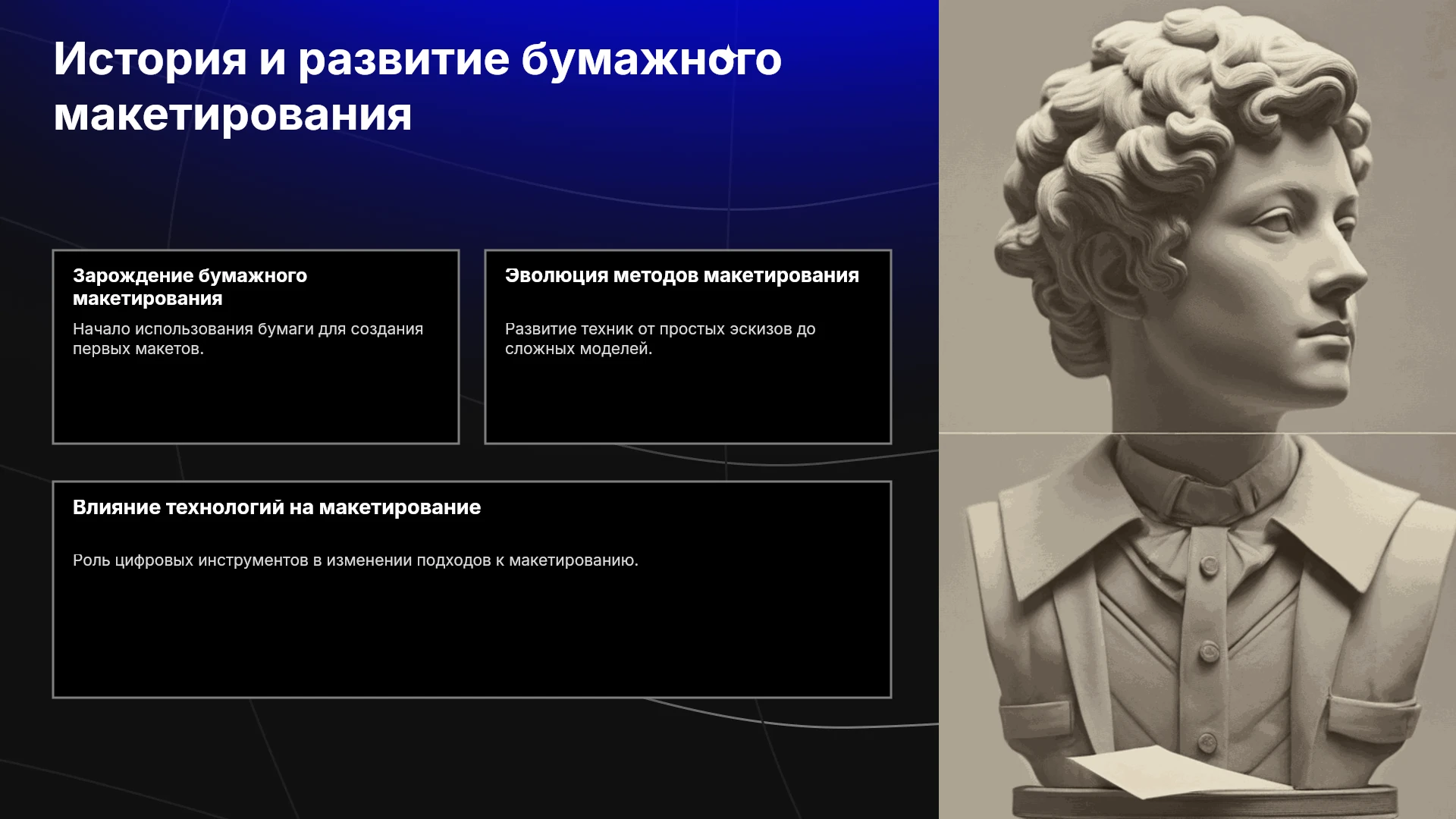 История и развитие бумажного макетирования

Зарождение бумажного макетирования

Начало использования бумаги для создания первых макетов.

Эволюция методов макетирования

Развитие техник от простых эскизов до сложных моделей.

Влияние технологий на макетирование

Роль цифровых инструментов в изменении подходов к макетированию.